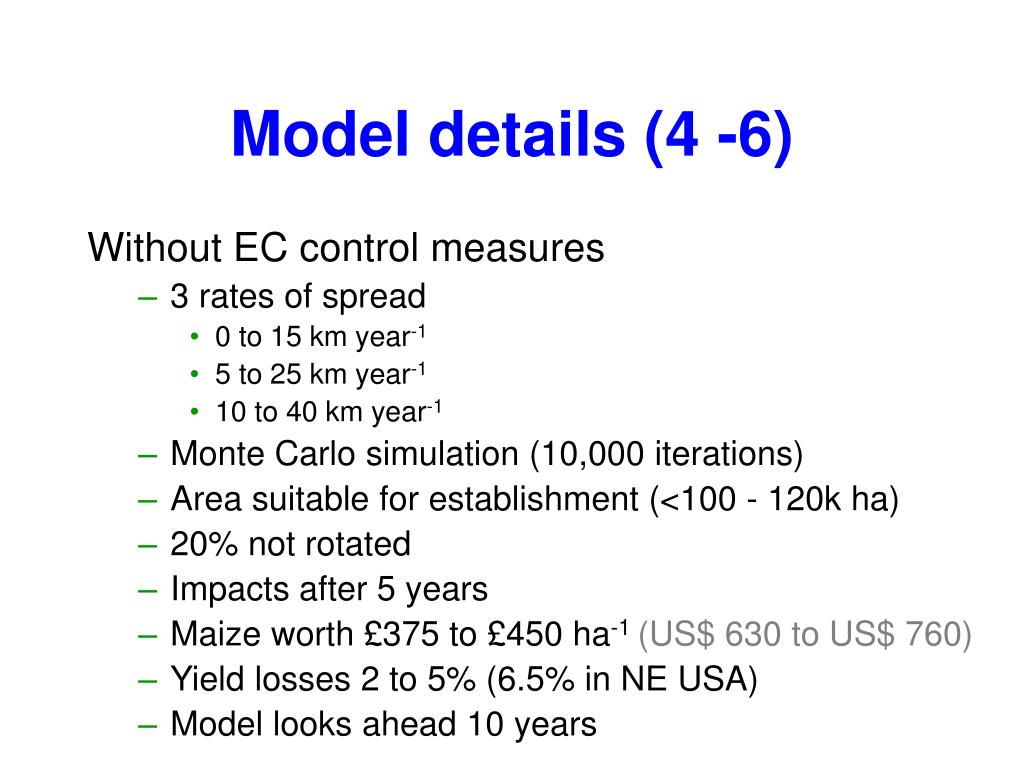 Model details (4 -6)

Without EC control measures

– 3 rates of spread
  • 0 to 15 km year$^{-1}$
  • 5 to 25 km year$^{-1}$
  • 10 to 40 km year$^{-1}$
– Monte Carlo simulation (10,000 iterations)
– Area suitable for establishment (<100 - 120k ha)
– 20% not rotated
– Impacts after 5 years
– Maize worth £375 to £450 ha$^{-1}$ (US$ 630 to US$ 760)
– Yield losses 2 to 5% (6.5% in NE USA)
– Model looks ahead 10 years